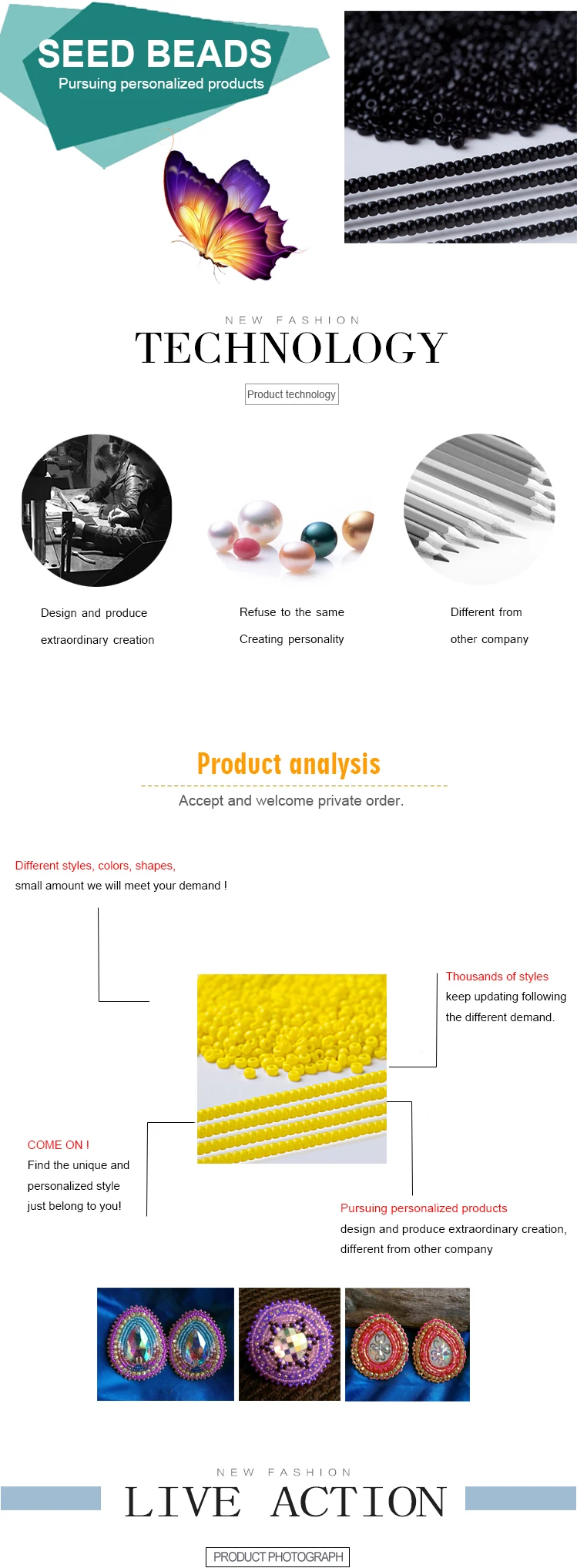 SEED BEADS
Pursuing personalized products

NEW FASHION
TECHNOLOGY

Product technology

Design and produce
extraordinary creation

Refuse to the same
Creating personality

Different from
other company

Product analysis

Accept and welcome private order.

Different styles, colors, shapes,
small amount we will meet your demand !

Thousands of styles
keep updating following the different demand.

COME ON !
Find the unique and personalized style just belong to you!

Pursuing personalized products
design and produce extraordinary creation, different from other company

NEW FASHION
LIVE ACTION

PRODUCT PHOTOGRAPH